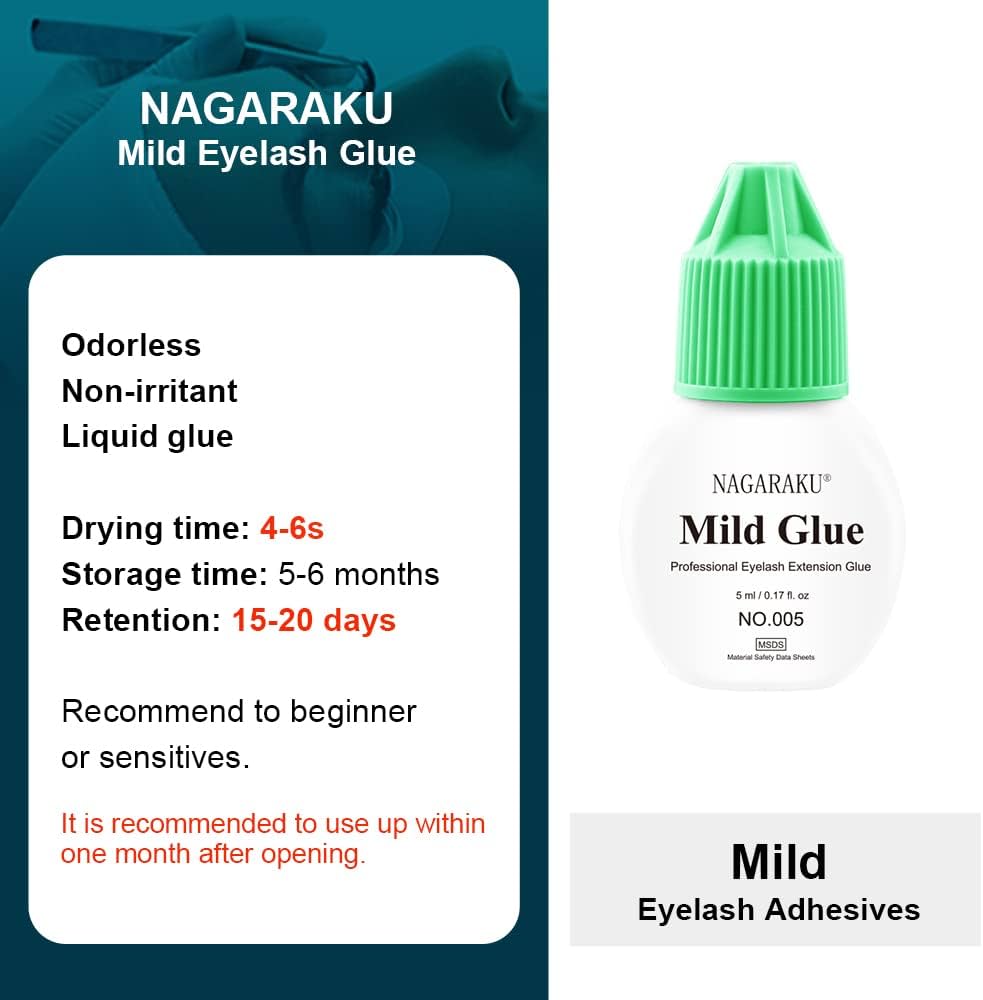 NAGARAKU
Mild Eyelash Glue

Odorless
Non-irritant
Liquid glue

Drying time: 4-6s
Storage time: 5-6 months
Retention: 15-20 days

Recommend to beginner or sensitives.

It is recommended to use up within one month after opening.

NAGARAKU®
Mild Glue
Professional Eyelash Extension Glue
5 ml / 0.17 fl. oz
NO.005
MSDS
Material Safety Data Sheets

Mild
Eyelash Adhesives